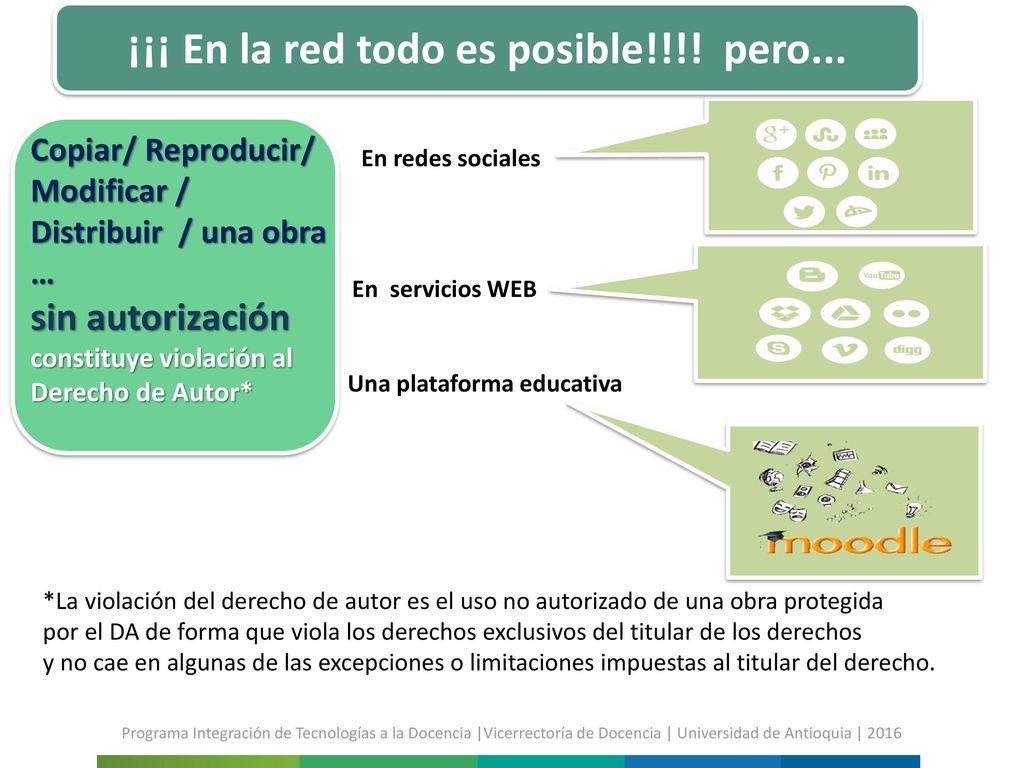 ¡¡¡ En la red todo es posible!!!! pero...

Copiar/ Reproducir/ Modificar / Distribuir / una obra …
sin autorización
constituye violación al Derecho de Autor*

En redes sociales

En servicios WEB

Una plataforma educativa

YouTube

digg

moodle

*La violación del derecho de autor es el uso no autorizado de una obra protegida por el DA de forma que viola los derechos exclusivos del titular de los derechos y no cae en algunas de las excepciones o limitaciones impuestas al titular del derecho.

Programa Integración de Tecnologías a la Docencia |Vicerrectoría de Docencia | Universidad de Antioquia | 2016